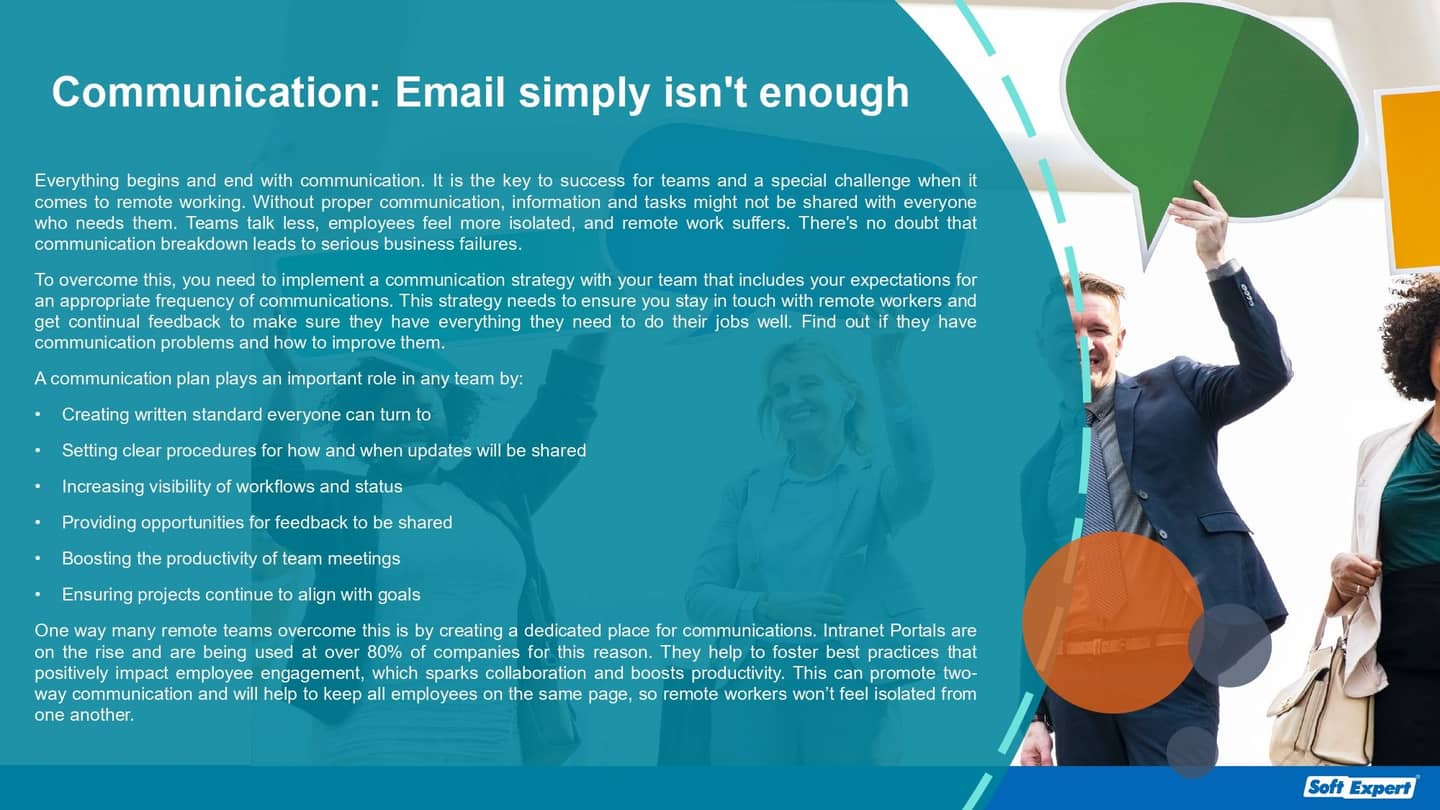 Communication: Email simply isn't enough

Everything begins and end with communication. It is the key to success for teams and a special challenge when it comes to remote working. Without proper communication, information and tasks might not be shared with everyone who needs them. Teams talk less, employees feel more isolated, and remote work suffers. There's no doubt that communication breakdown leads to serious business failures.

To overcome this, you need to implement a communication strategy with your team that includes your expectations for an appropriate frequency of communications. This strategy needs to ensure you stay in touch with remote workers and get continual feedback to make sure they have everything they need to do their jobs well. Find out if they have communication problems and how to improve them.

A communication plan plays an important role in any team by:

• Creating written standard everyone can turn to

• Setting clear procedures for how and when updates will be shared

• Increasing visibility of workflows and status

• Providing opportunities for feedback to be shared

• Boosting the productivity of team meetings

• Ensuring projects continue to align with goals

One way many remote teams overcome this is by creating a dedicated place for communications. Intranet Portals are on the rise and are being used at over 80% of companies for this reason. They help to foster best practices that positively impact employee engagement, which sparks collaboration and boosts productivity. This can promote two-way communication and will help to keep all employees on the same page, so remote workers won't feel isolated from one another.

Soft Expert